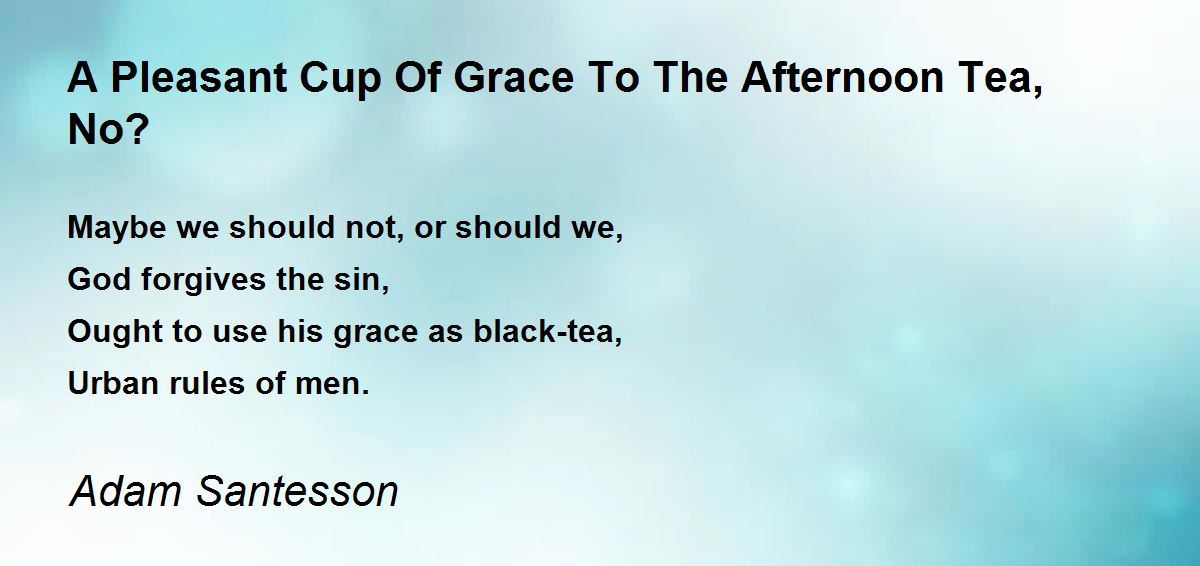 A Pleasant Cup Of Grace To The Afternoon Tea, No?

Maybe we should not, or should we,
God forgives the sin,
Ought to use his grace as black-tea,
Urban rules of men.

Adam Santesson